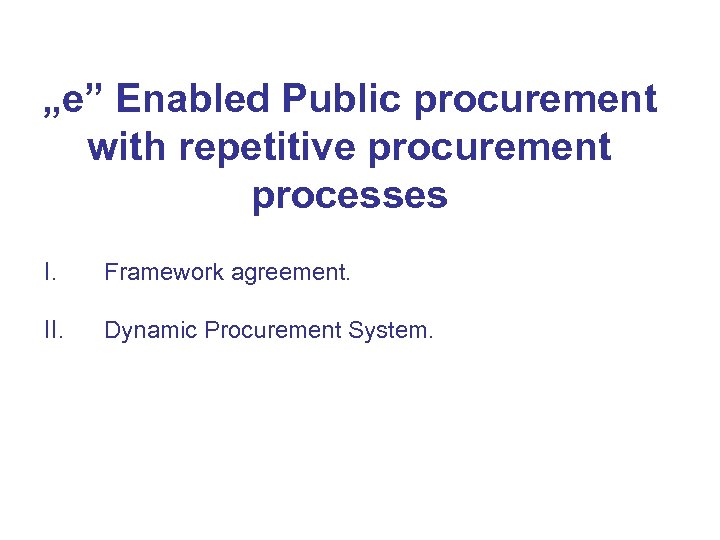 „e” Enabled Public procurement with repetitive procurement processes

I. Framework agreement.

II. Dynamic Procurement System.